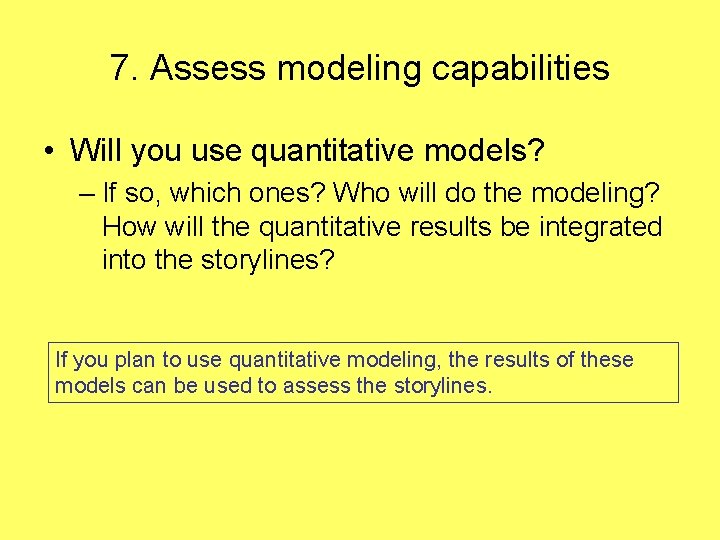 7. Assess modeling capabilities

• Will you use quantitative models?

– If so, which ones? Who will do the modeling? How will the quantitative results be integrated into the storylines?

If you plan to use quantitative modeling, the results of these models can be used to assess the storylines.